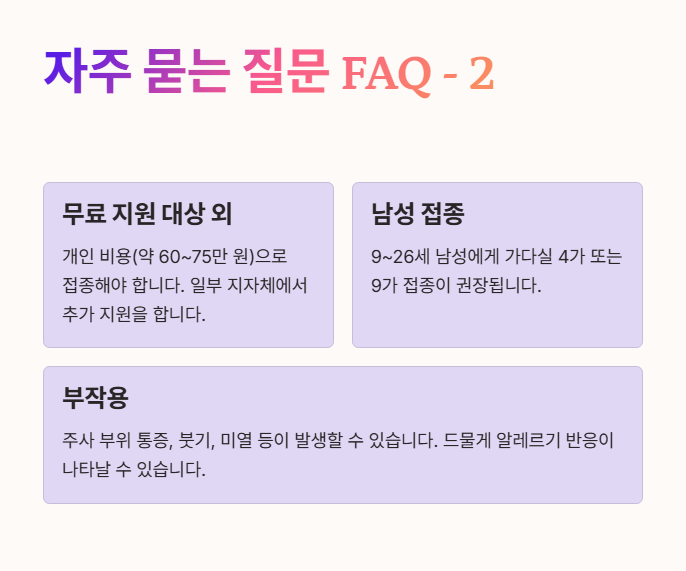 자주 묻는 질문 FAQ - 2

무료 지원 대상 외

개인 비용(약 60~75만 원)으로 접종해야 합니다. 일부 지자체에서 추가 지원을 합니다.

남성 접종

9~26세 남성에게 가다실 4가 또는 9가 접종이 권장됩니다.

부작용

주사 부위 통증, 붓기, 미열 등이 발생할 수 있습니다. 드물게 알레르기 반응이 나타날 수 있습니다.